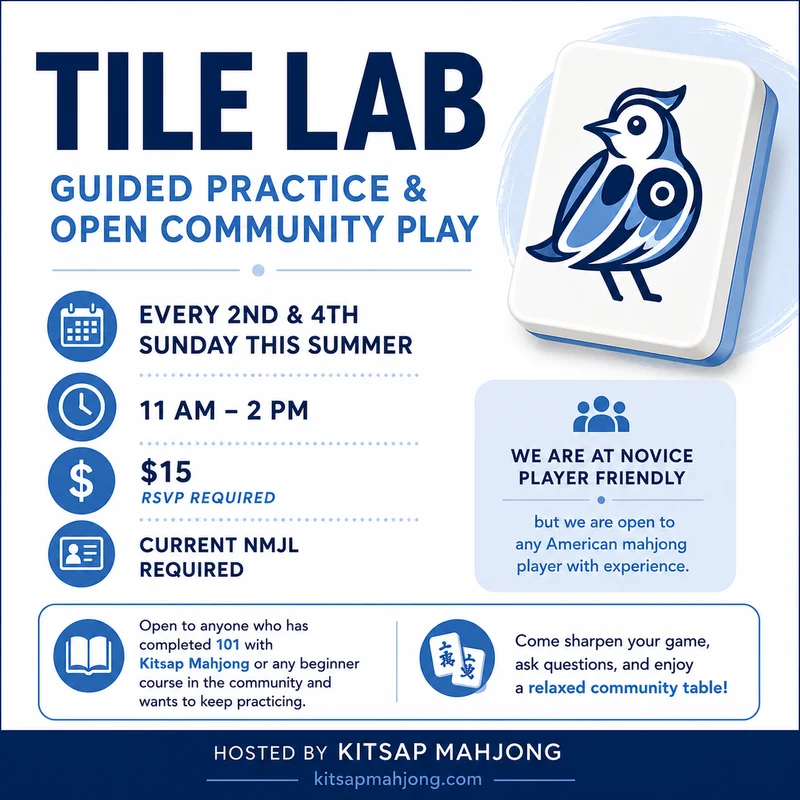 TILE LAB

GUIDED PRACTICE & OPEN COMMUNITY PLAY

EVERY 2ND & 4TH SUNDAY THIS SUMMER

11 AM – 2 PM

$15
RSVP REQUIRED

CURRENT NMJL REQUIRED

WE ARE AT NOVICE PLAYER FRIENDLY

but we are open to any American mahjong player with experience.

Open to anyone who has completed 101 with Kitsap Mahjong or any beginner course in the community and wants to keep practicing.

Come sharpen your game, ask questions, and enjoy a relaxed community table!

HOSTED BY KITSAP MAHJONG
kitsapmahjong.com